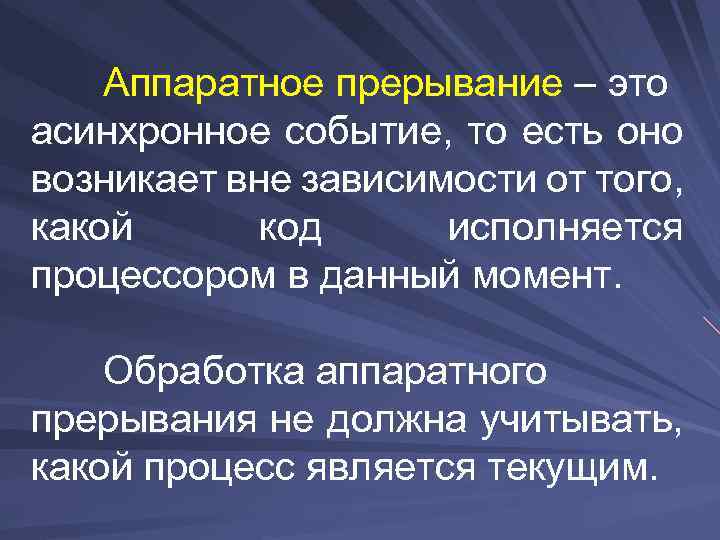 Аппаратное прерывание – это асинхронное событие, то есть оно возникает вне зависимости от того, какой код исполняется процессором в данный момент.

Обработка аппаратного прерывания не должна учитывать, какой процесс является текущим.